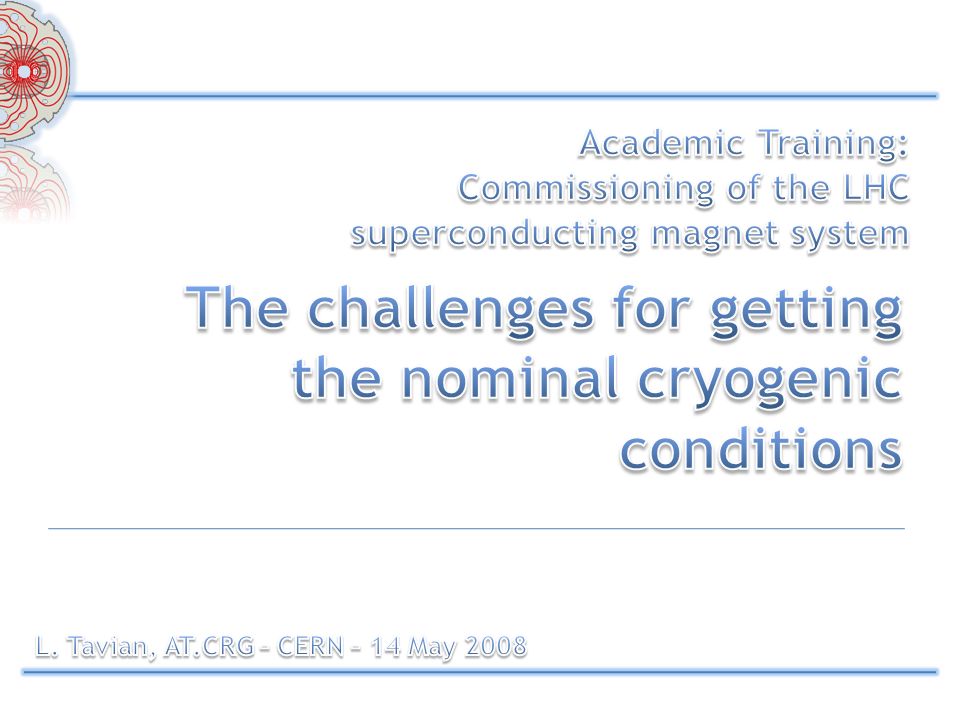 Academic Training:
Commissioning of the LHC superconducting magnet system

The challenges for getting the nominal cryogenic conditions

L. Tavian, AT.CRG - CERN - 14 May 2008